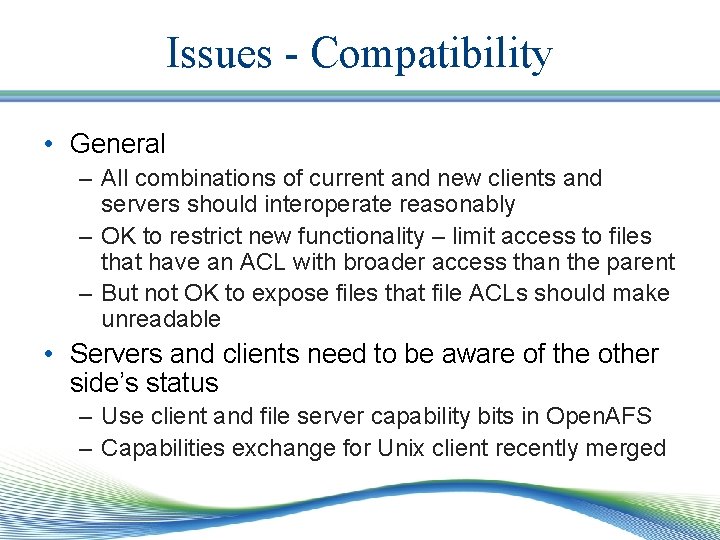 Issues - Compatibility

• General
  – All combinations of current and new clients and servers should interoperate reasonably
  – OK to restrict new functionality – limit access to files that have an ACL with broader access than the parent
  – But not OK to expose files that file ACLs should make unreadable
• Servers and clients need to be aware of the other side's status
  – Use client and file server capability bits in OpenAFS
  – Capabilities exchange for Unix client recently merged